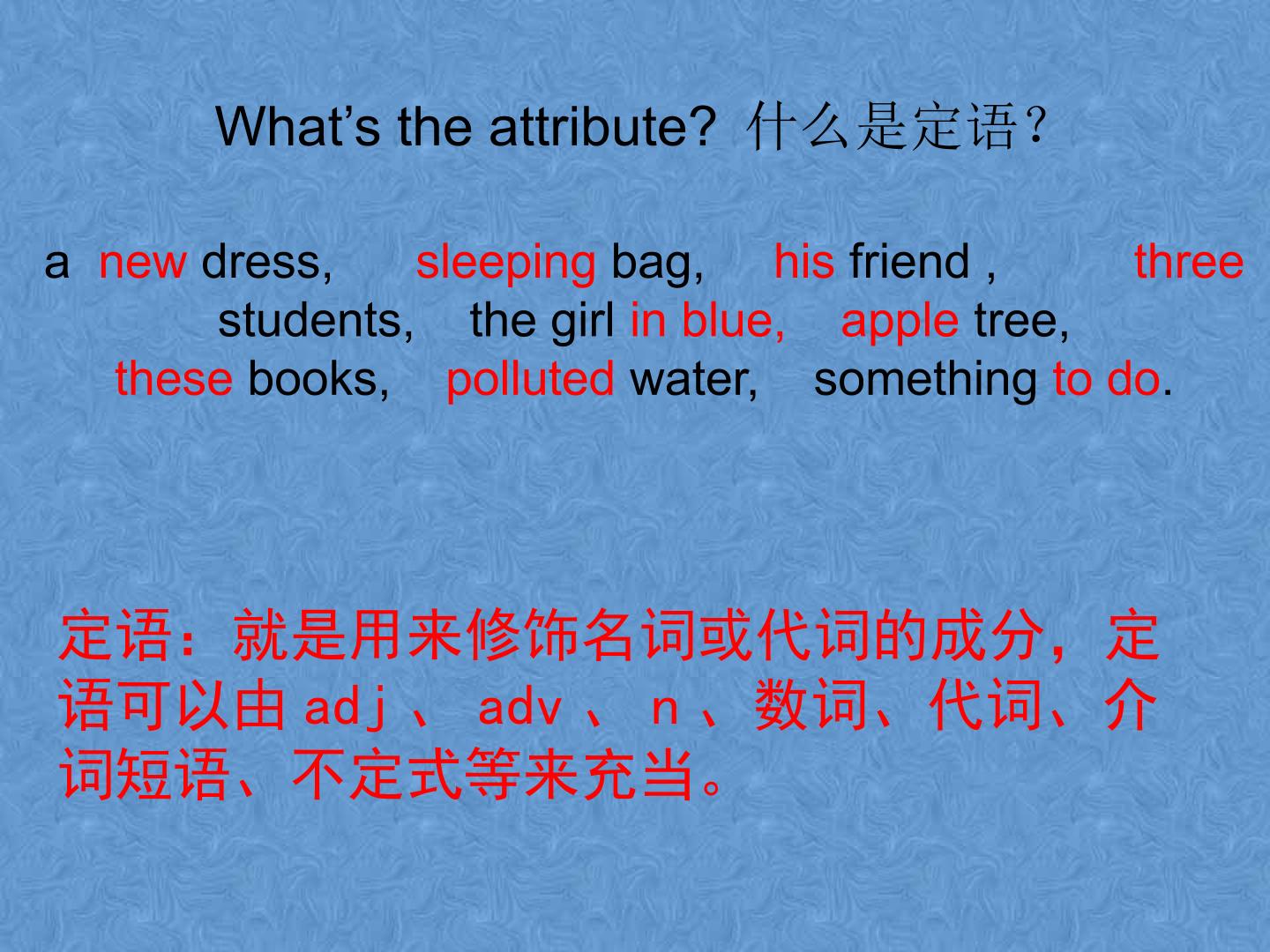 What’s the attribute? 什么是定语？

a new dress, sleeping bag, his friend , three students, the girl in blue, apple tree, these books, polluted water, something to do.

定语：就是用来修饰名词或代词的成分，定语可以由 adj 、 adv 、 n 、数词、代词、介词短语、不定式等来充当。